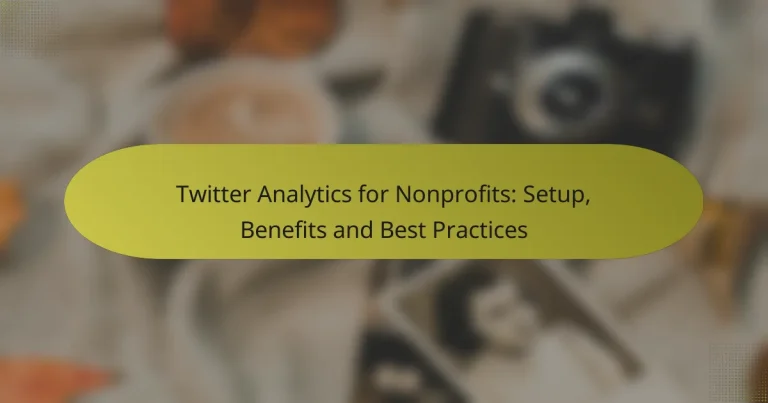 Twitter Analytics for Nonprofits: Setup, Benefits and Best Practices